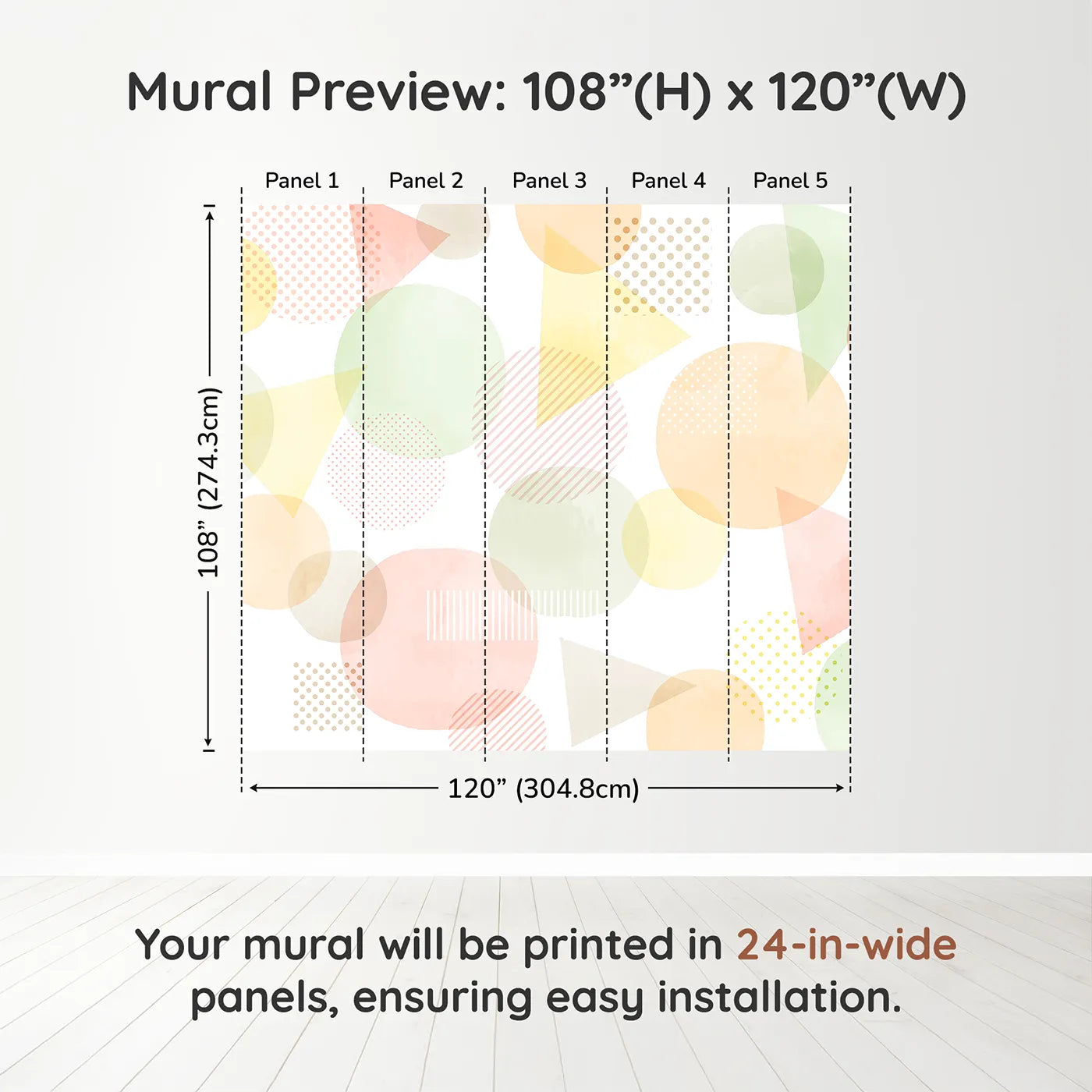 Mural Preview: 108”(H) x 120”(W)

Panel 1 Panel 2 Panel 3 Panel 4 Panel 5

108” (274.3cm)

120” (304.8cm)

Your mural will be printed in 24-in-wide panels, ensuring easy installation.